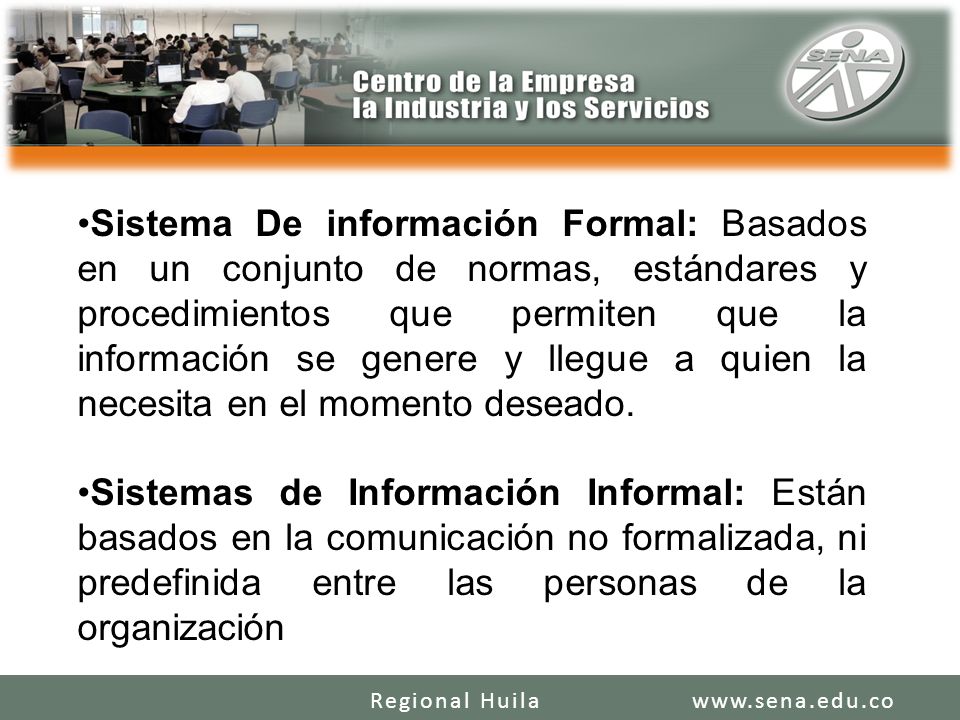 Centro de la Empresa
la Industria y los Servicios

SENA

•Sistema De información Formal: Basados en un conjunto de normas, estándares y procedimientos que permiten que la información se genere y llegue a quien la necesita en el momento deseado.

•Sistemas de Información Informal: Están basados en la comunicación no formalizada, ni predefinida entre las personas de la organización

Regional Huila www.sena.edu.co